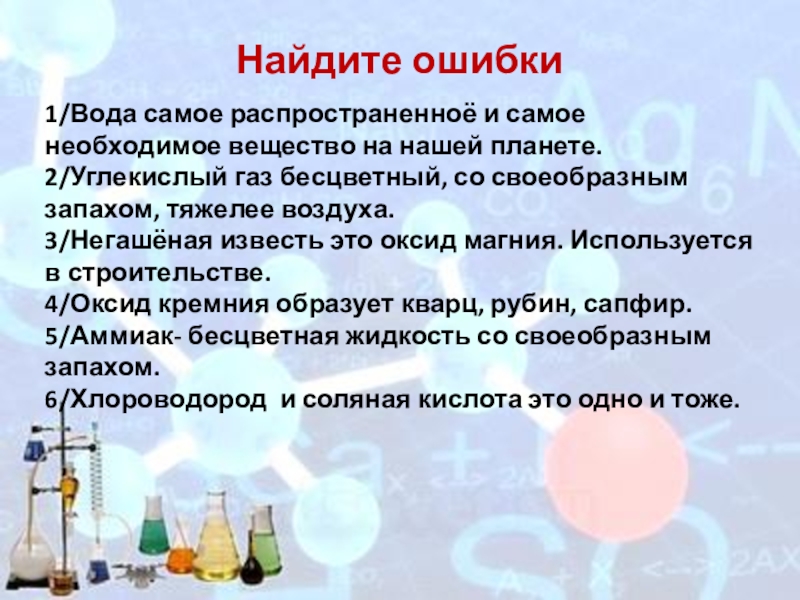 Найдите ошибки

1/Вода самое распространенноё и самое необходимое вещество на нашей планете.
2/Углекислый газ бесцветный, со своеобразным запахом, тяжелее воздуха.
3/Негашёная известь это оксид магния. Используется в строительстве.
4/Оксид кремния образует кварц, рубин, сапфир.
5/Аммиак- бесцветная жидкость со своеобразным запахом.
6/Хлороводород и соляная кислота это одно и тоже.